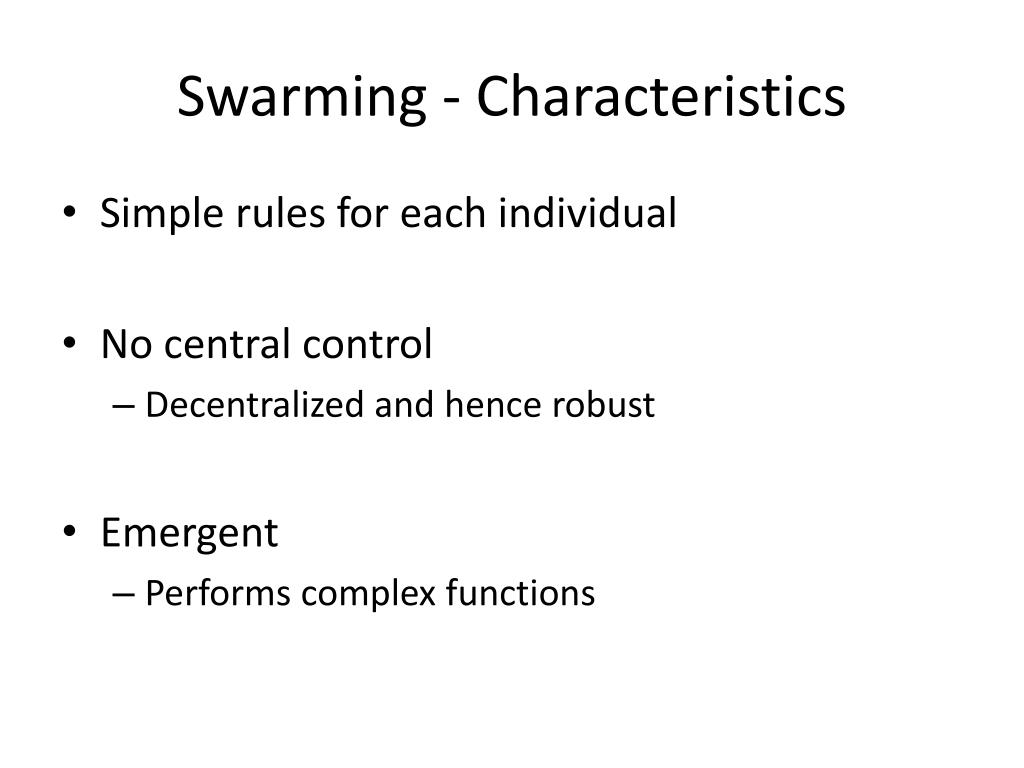 Swarming - Characteristics

• Simple rules for each individual

• No central control
– Decentralized and hence robust

• Emergent
– Performs complex functions